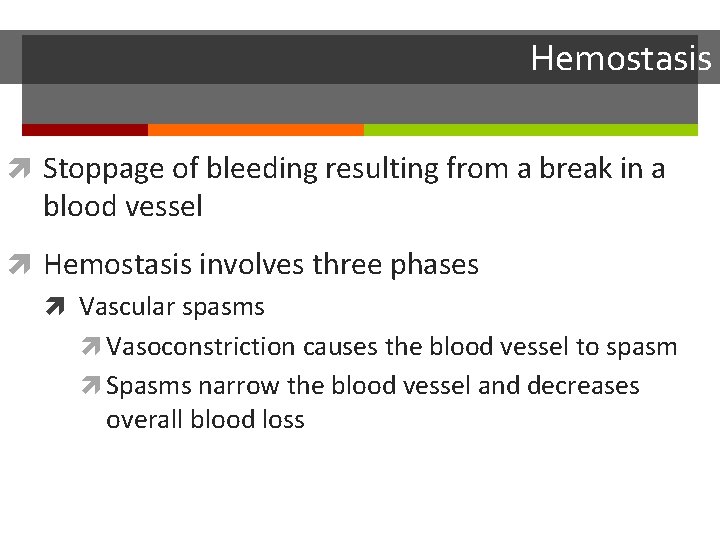 Hemostasis

Stoppage of bleeding resulting from a break in a blood vessel

Hemostasis involves three phases

Vascular spasms

Vasoconstriction causes the blood vessel to spasm

Spasms narrow the blood vessel and decreases overall blood loss